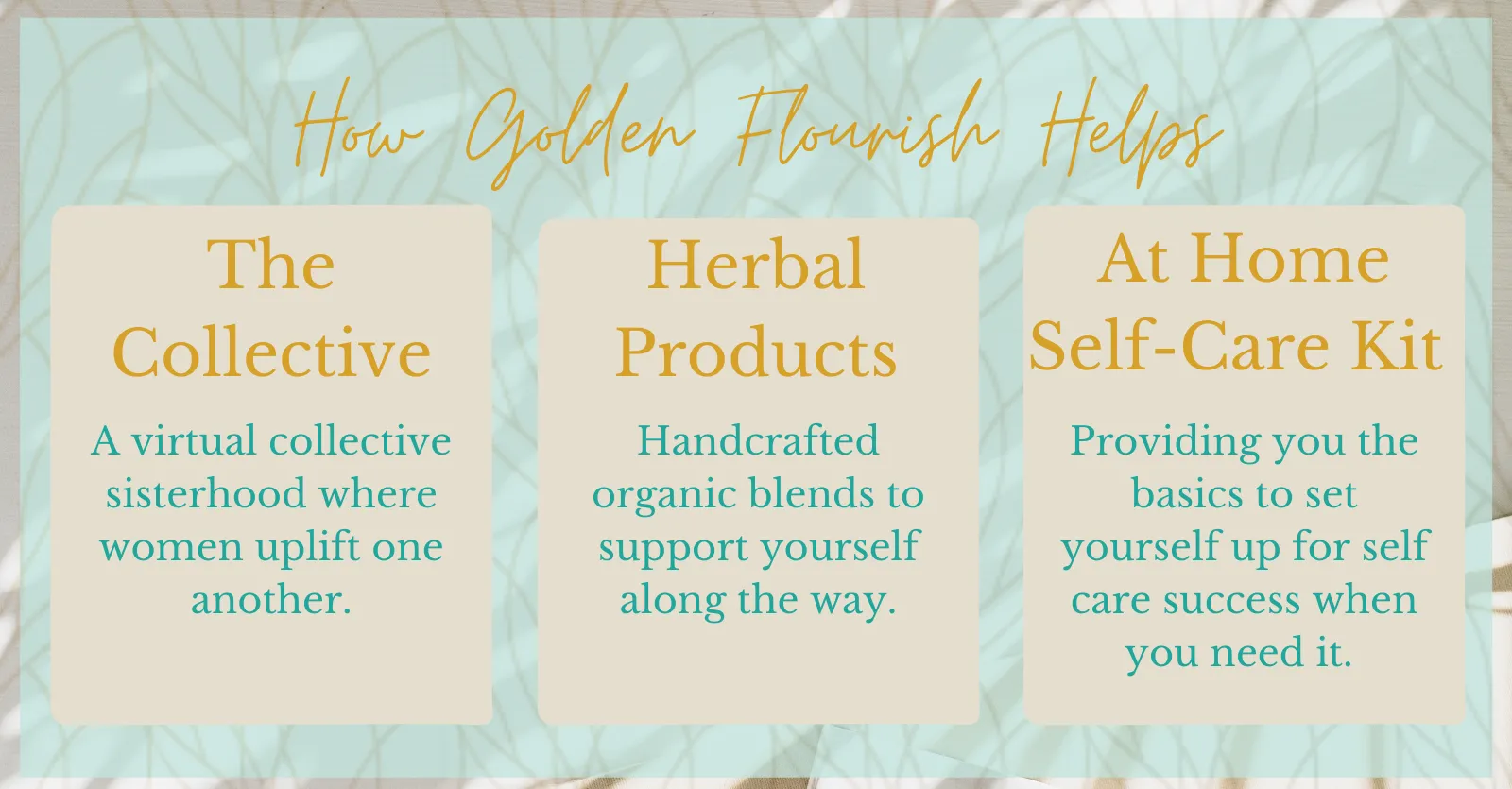 How Golden Flourish Helps

The Collective

A virtual collective sisterhood where women uplift one another.

Herbal Products

Handcrafted organic blends to support yourself along the way.

At Home Self-Care Kit

Providing you the basics to set yourself up for self care success when you need it.